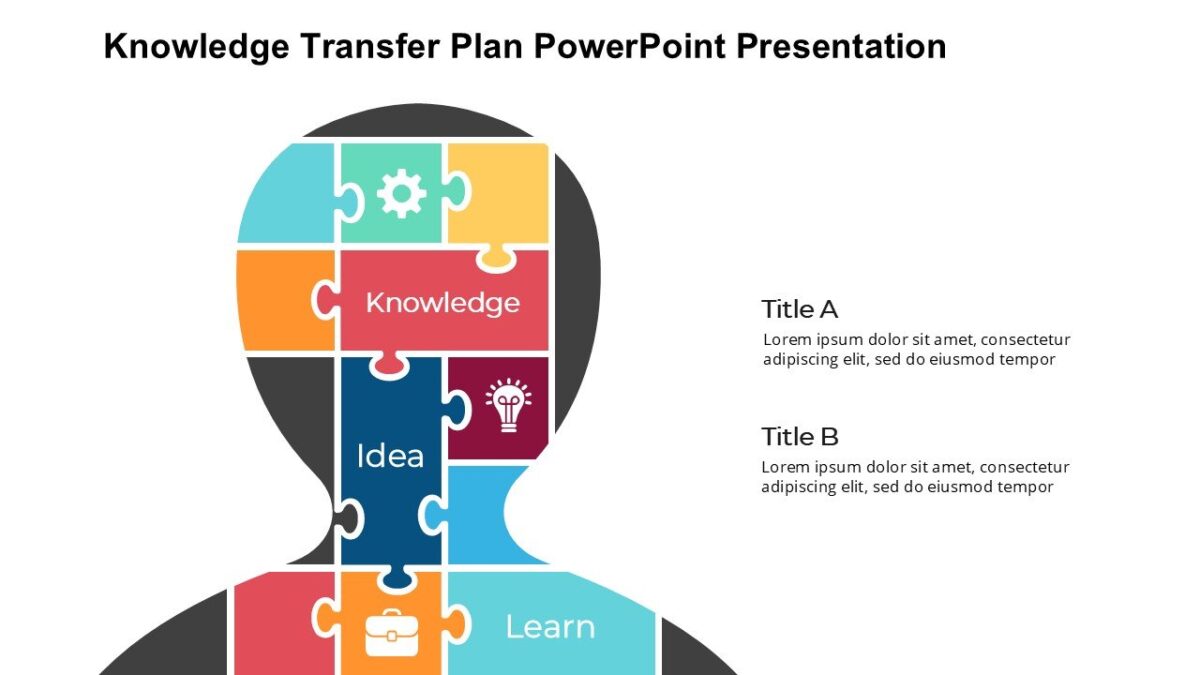 Knowledge Transfer Plan PowerPoint Presentation

Knowledge

Idea

Learn

Title A
Lorem ipsum dolor sit amet, consectetur adipiscing elit, sed do eiusmod tempor

Title B
Lorem ipsum dolor sit amet, consectetur adipiscing elit, sed do eiusmod tempor